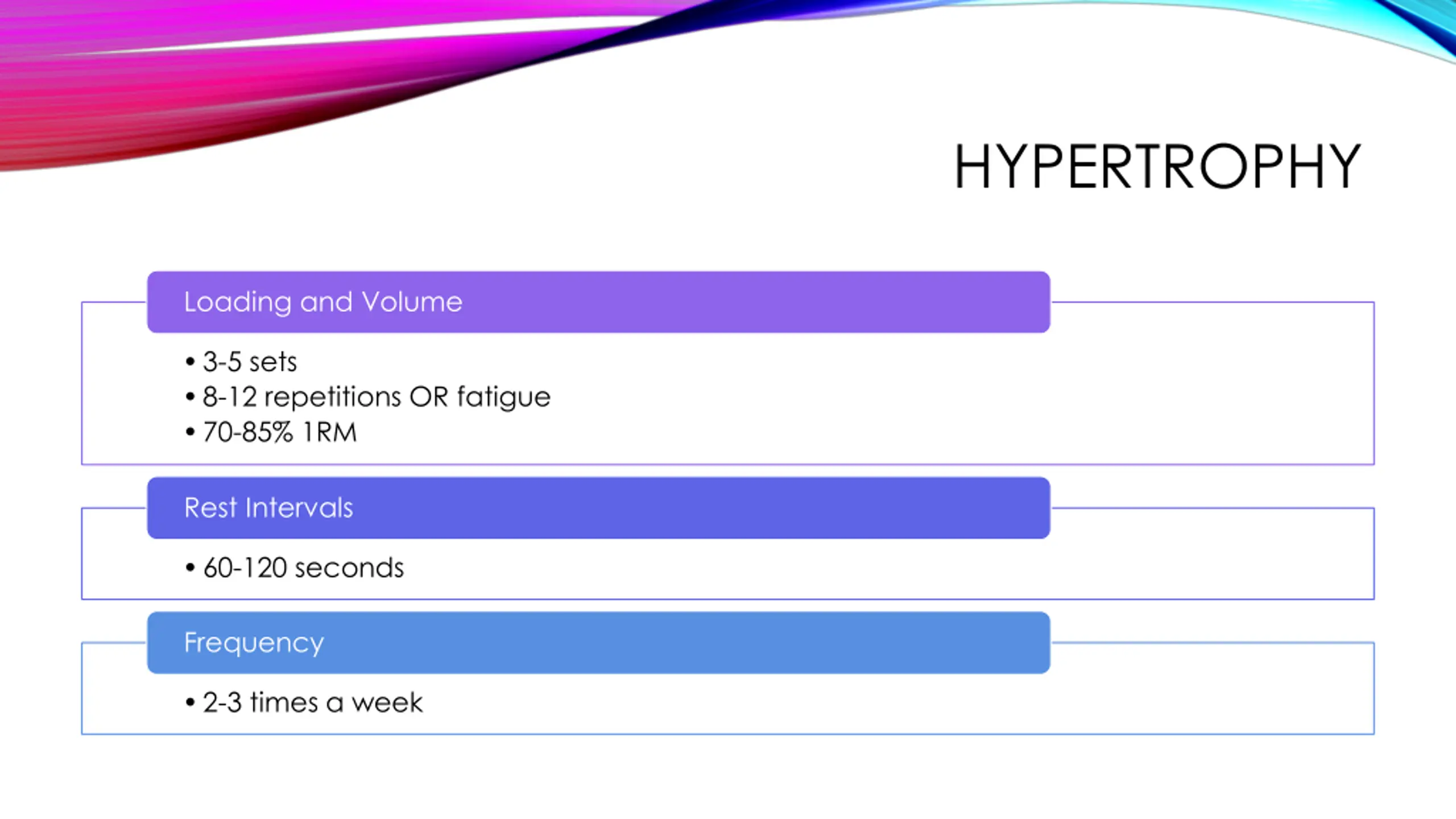 HYPERTROPHY

Loading and Volume

• 3-5 sets
• 8-12 repetitions OR fatigue
• 70-85% 1RM

Rest Intervals

• 60-120 seconds

Frequency

• 2-3 times a week